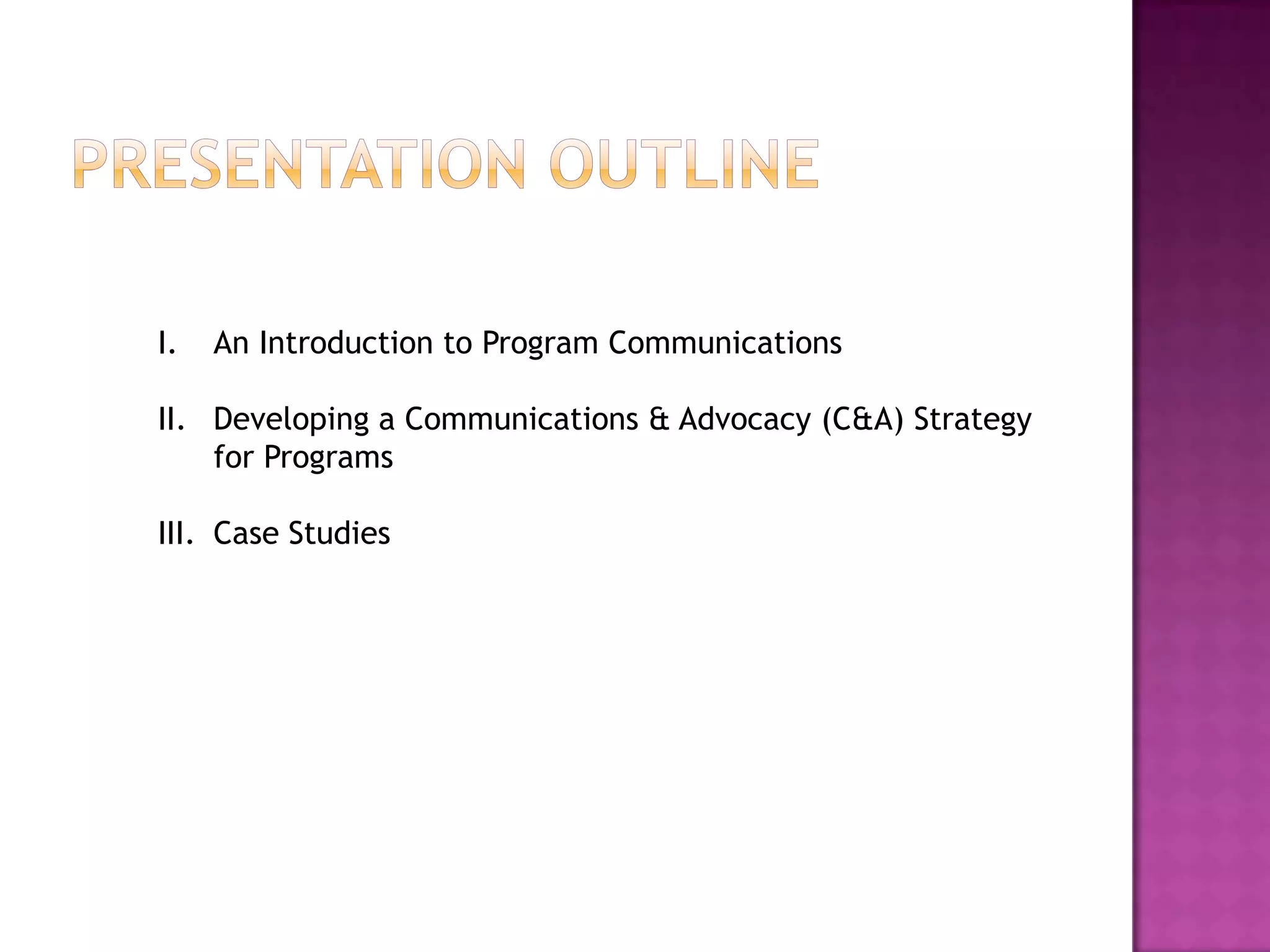 PRESENTATION OUTLINE

I. An Introduction to Program Communications

II. Developing a Communications & Advocacy (C&A) Strategy for Programs

III. Case Studies